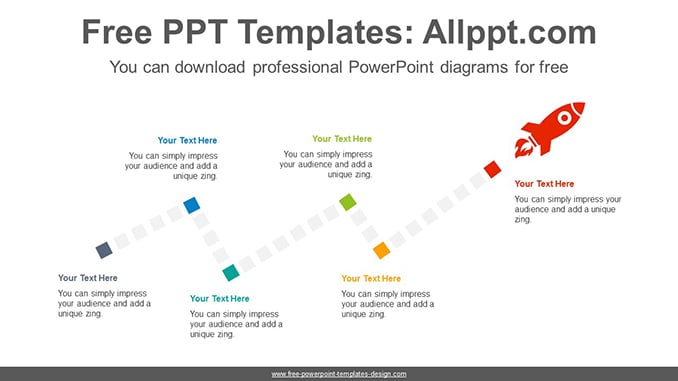 Free PPT Templates: Allppt.com

You can download professional PowerPoint diagrams for free

Your Text Here

You can simply impress your audience and add a unique zing.

Your Text Here

You can simply impress your audience and add a unique zing.

Your Text Here

You can simply impress your audience and add a unique zing.

Your Text Here

You can simply impress your audience and add a unique zing.

Your Text Here

You can simply impress your audience and add a unique zing.

Your Text Here

You can simply impress your audience and add a unique zing.

www.free-powerpoint-templates-design.com